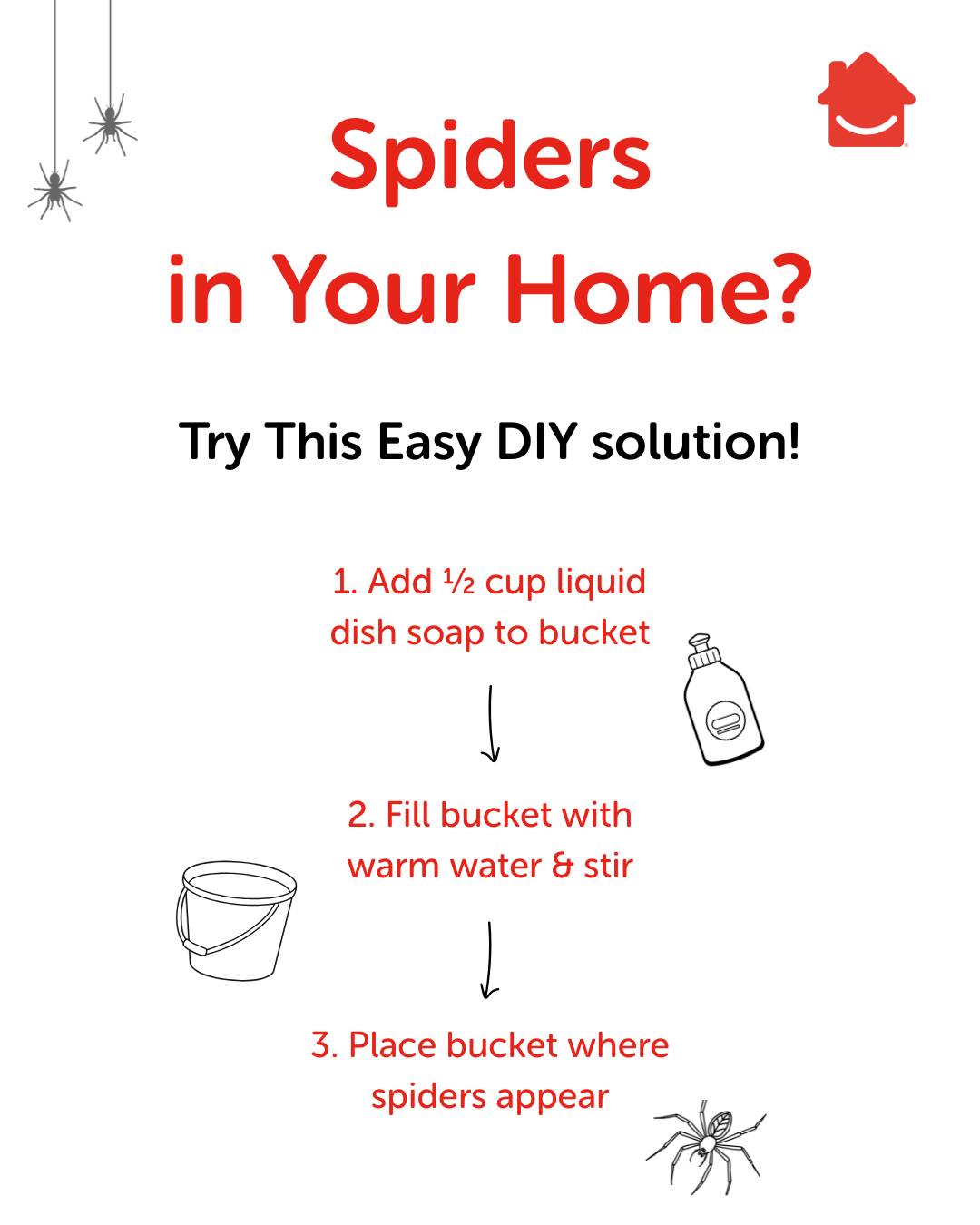 Spiders in Your Home?

Try This Easy DIY solution!

1. Add ½ cup liquid dish soap to bucket

2. Fill bucket with warm water & stir

3. Place bucket where spiders appear